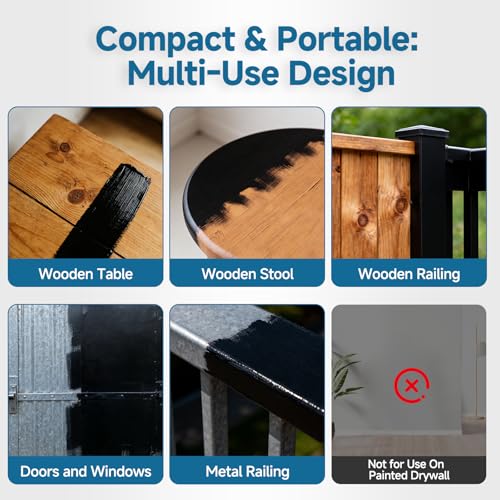 Compact & Portable: Multi-Use Design

Wooden Table

Wooden Stool

Wooden Railing

Doors and Windows

Metal Railing

Not for Use On Painted Drywall